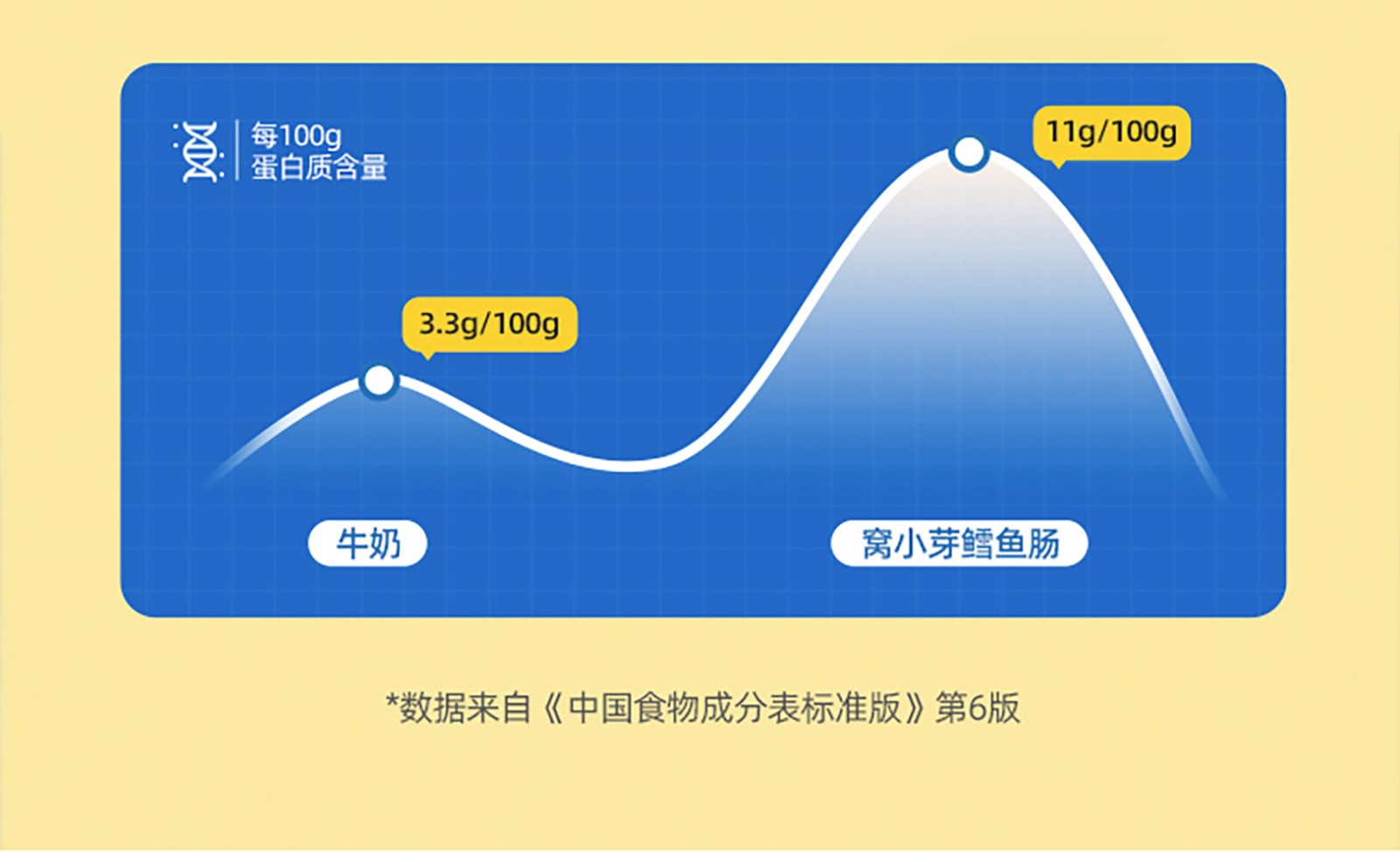 每100g
蛋白质含量

11g/100g

3.3g/100g

牛奶

窝小芽鳕鱼肠

*数据来自《中国食物成分表标准版》第6版